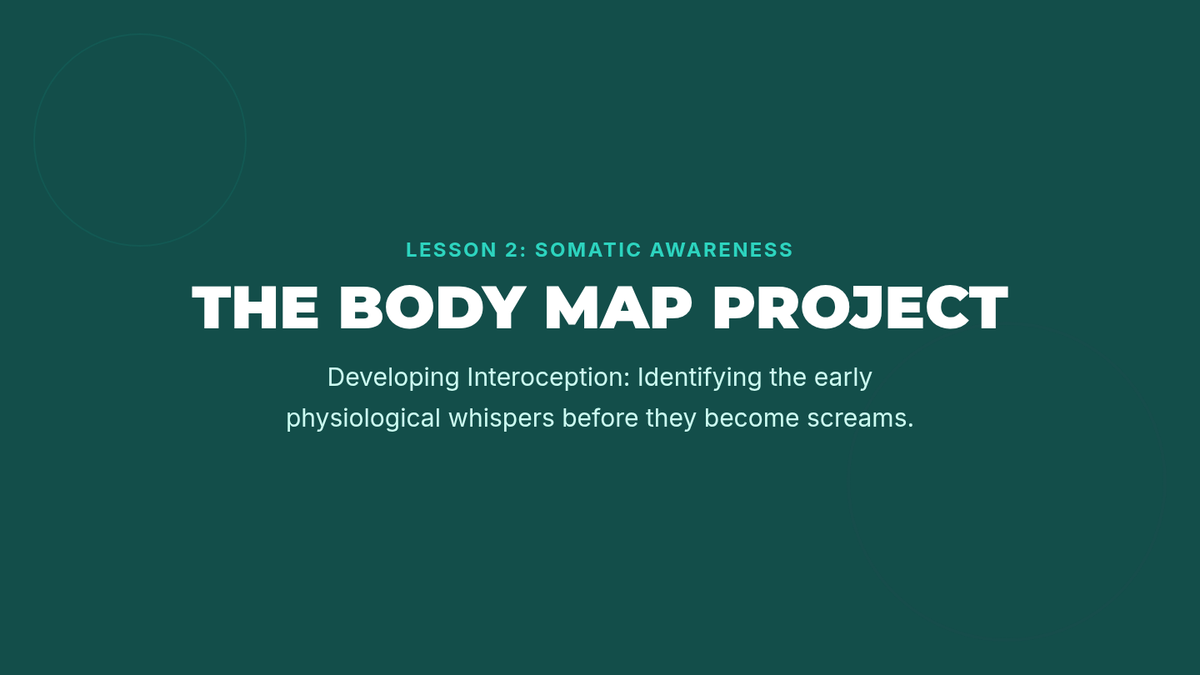 LESSON 2: SOMATIC AWARENESS

THE BODY MAP PROJECT

Developing Interoception: Identifying the early physiological whispers before they become screams.